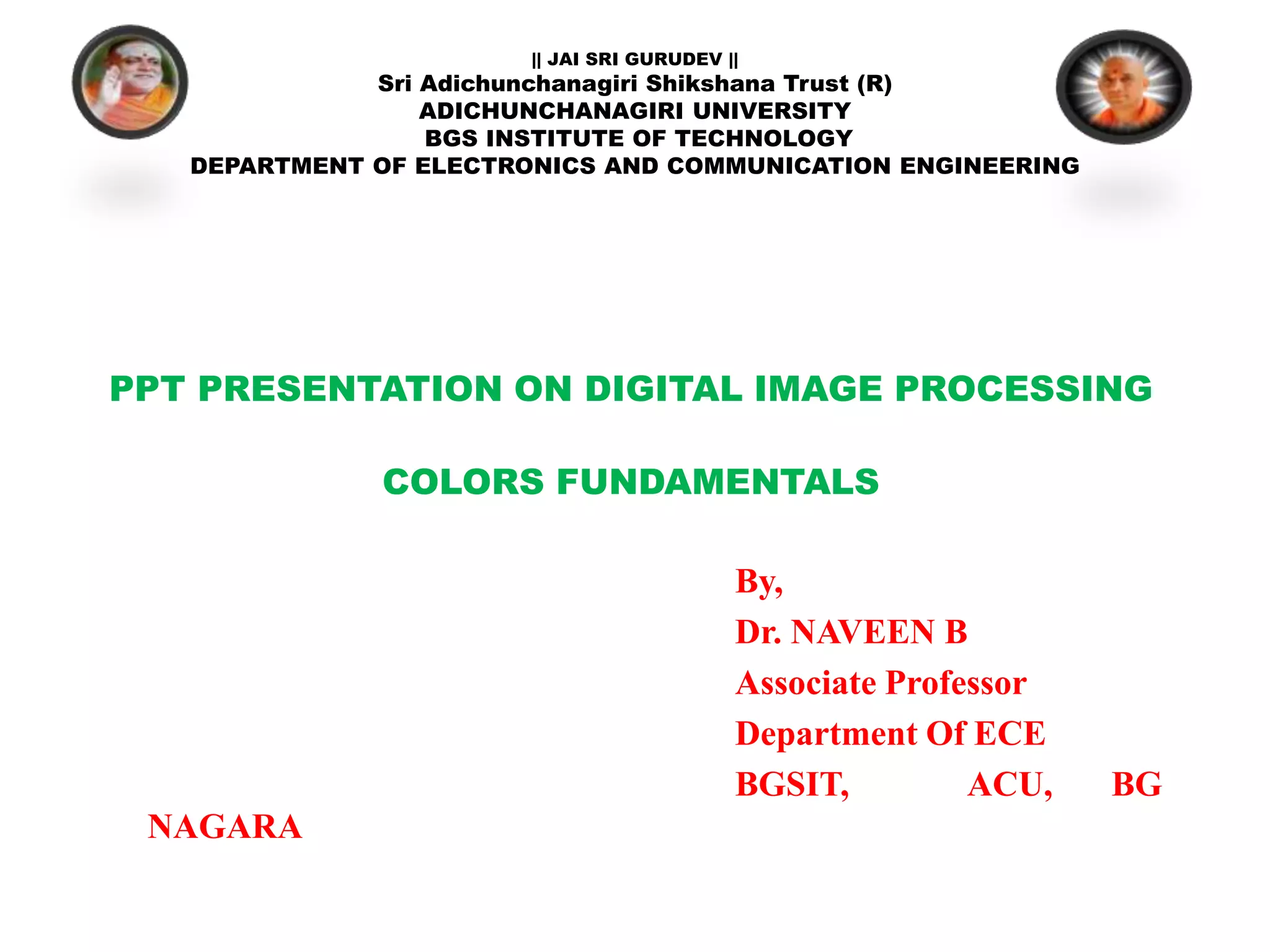 || JAI SRI GURUDEV ||
Sri Adichunchanagiri Shikshana Trust (R)
ADICHUNCHANAGIRI UNIVERSITY
BGS INSTITUTE OF TECHNOLOGY
DEPARTMENT OF ELECTRONICS AND COMMUNICATION ENGINEERING

PPT PRESENTATION ON DIGITAL IMAGE PROCESSING

COLORS FUNDAMENTALS

By,
Dr. NAVEEN B
Associate Professor
Department Of ECE
BGSIT, ACU, BG NAGARA